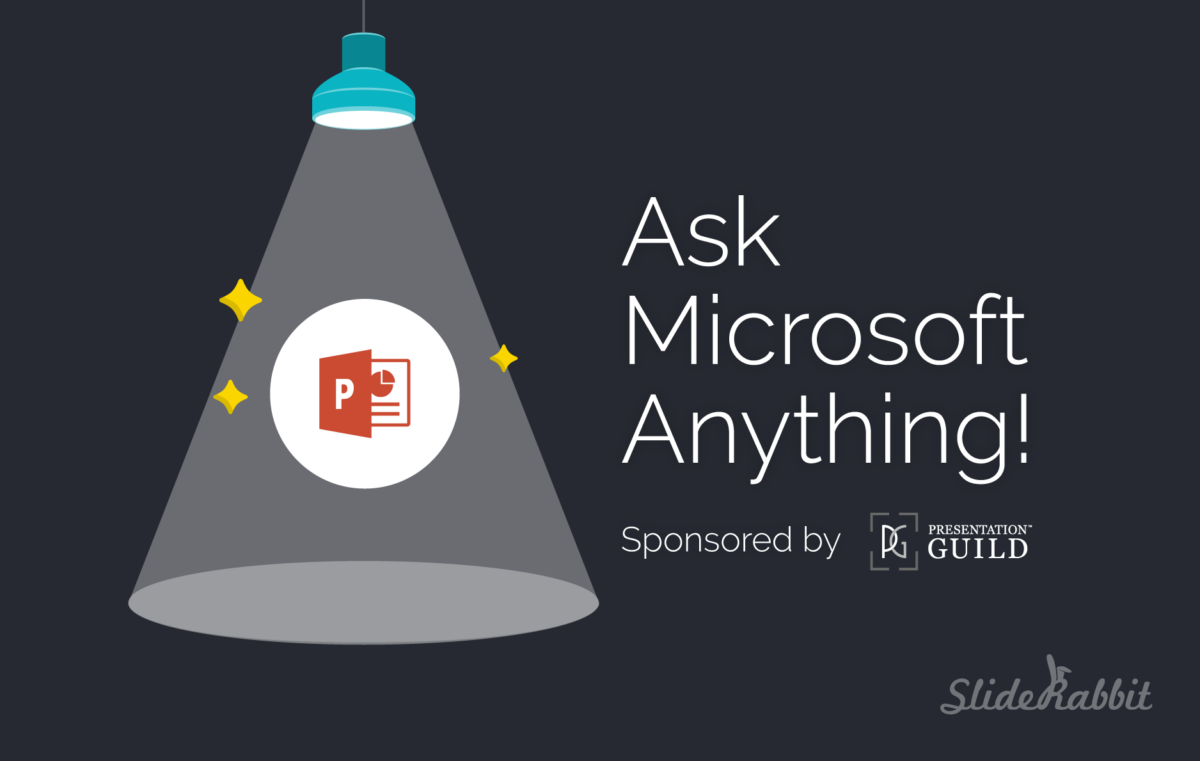 P

Ask Microsoft Anything!

Sponsored by PG PRESENTATION™ GUILD

SlideRabbit